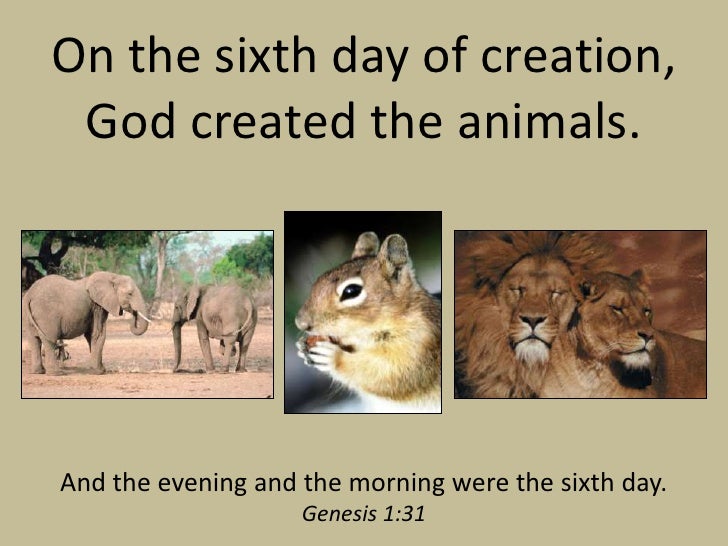 On the sixth day of creation, God created the animals.

And the evening and the morning were the sixth day.
Genesis 1:31